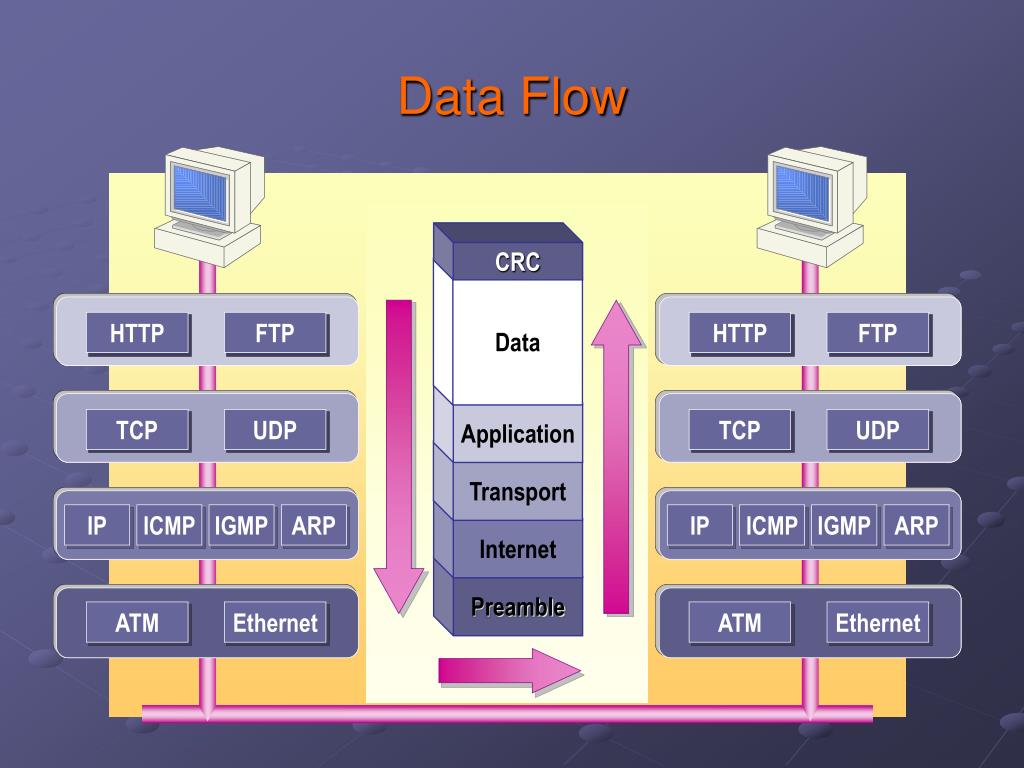 Data Flow

HTTP FTP
TCP UDP
IP ICMP IGMP ARP
ATM Ethernet

CRC
Data
Application
Transport
Internet
Preamble

HTTP FTP
TCP UDP
IP ICMP IGMP ARP
ATM Ethernet